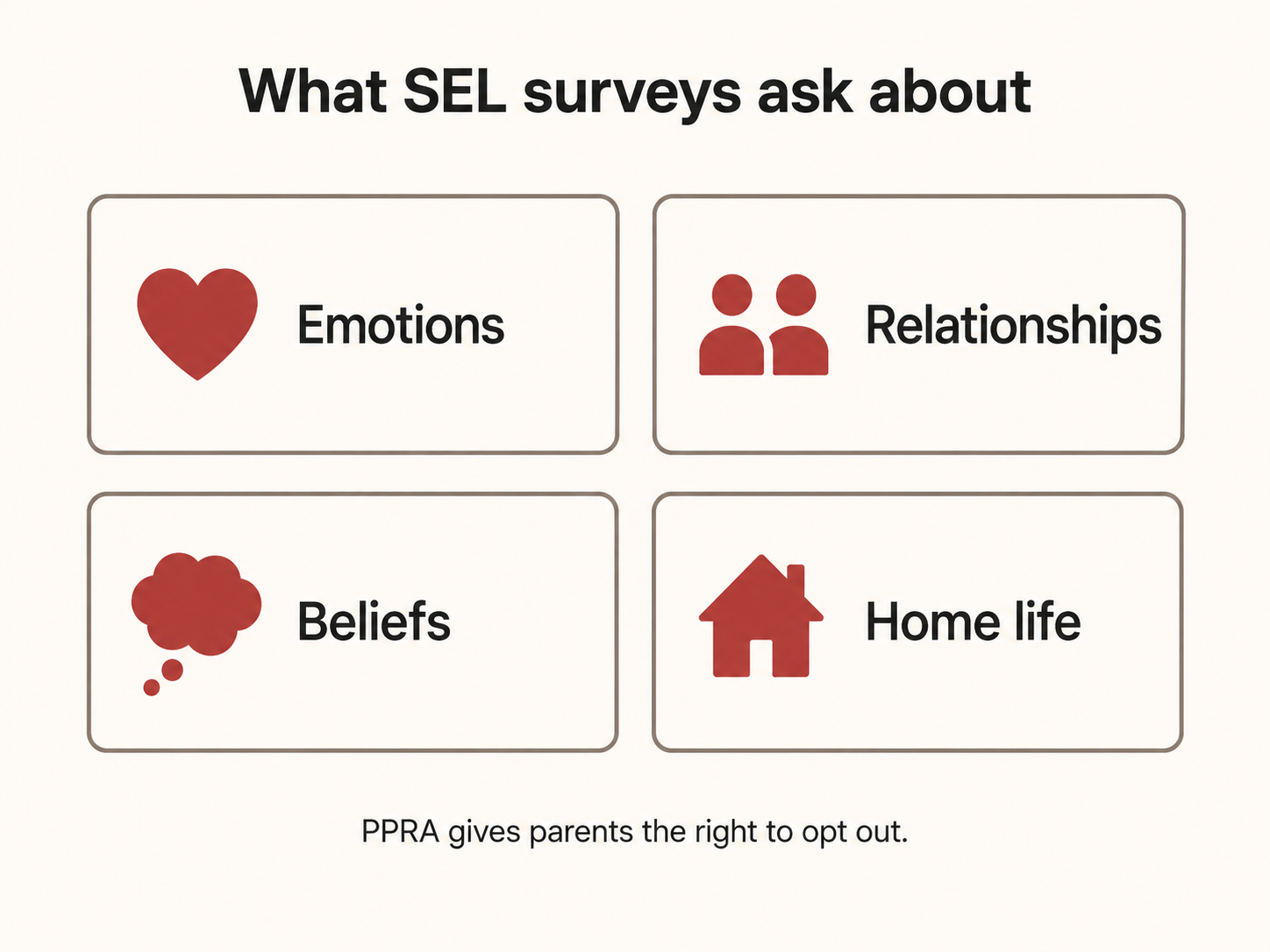 What SEL surveys ask about

Emotions

Relationships

Beliefs

Home life

PPRA gives parents the right to opt out.